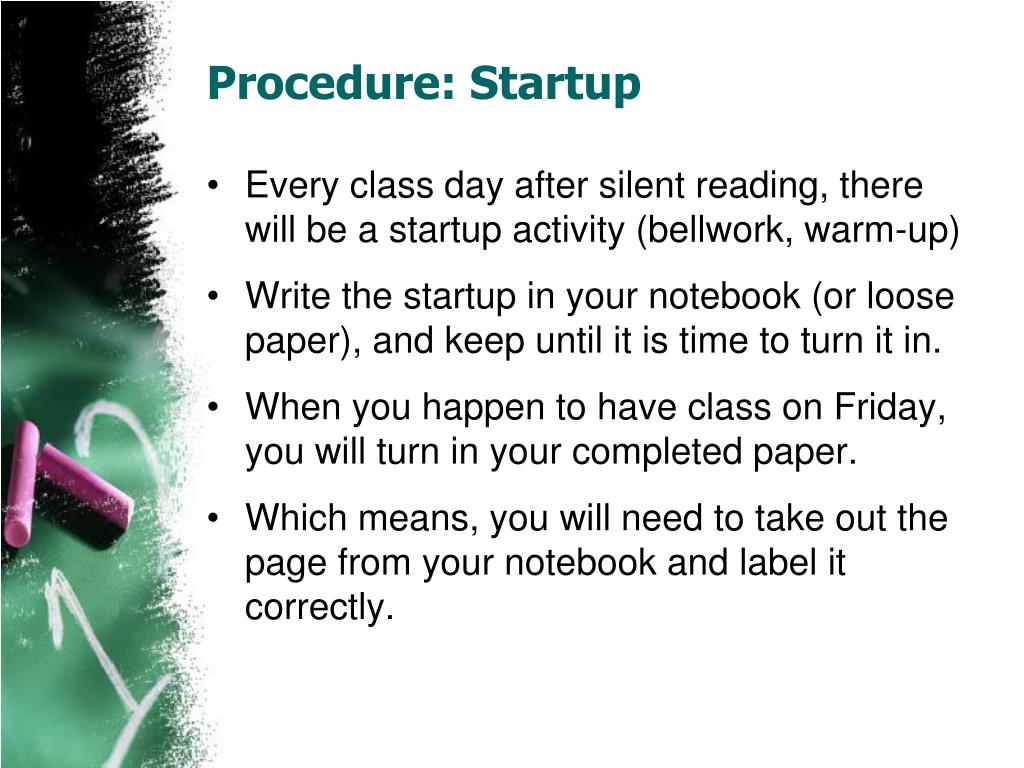 Procedure: Startup

• Every class day after silent reading, there will be a startup activity (bellwork, warm-up)

• Write the startup in your notebook (or loose paper), and keep until it is time to turn it in.

• When you happen to have class on Friday, you will turn in your completed paper.

• Which means, you will need to take out the page from your notebook and label it correctly.